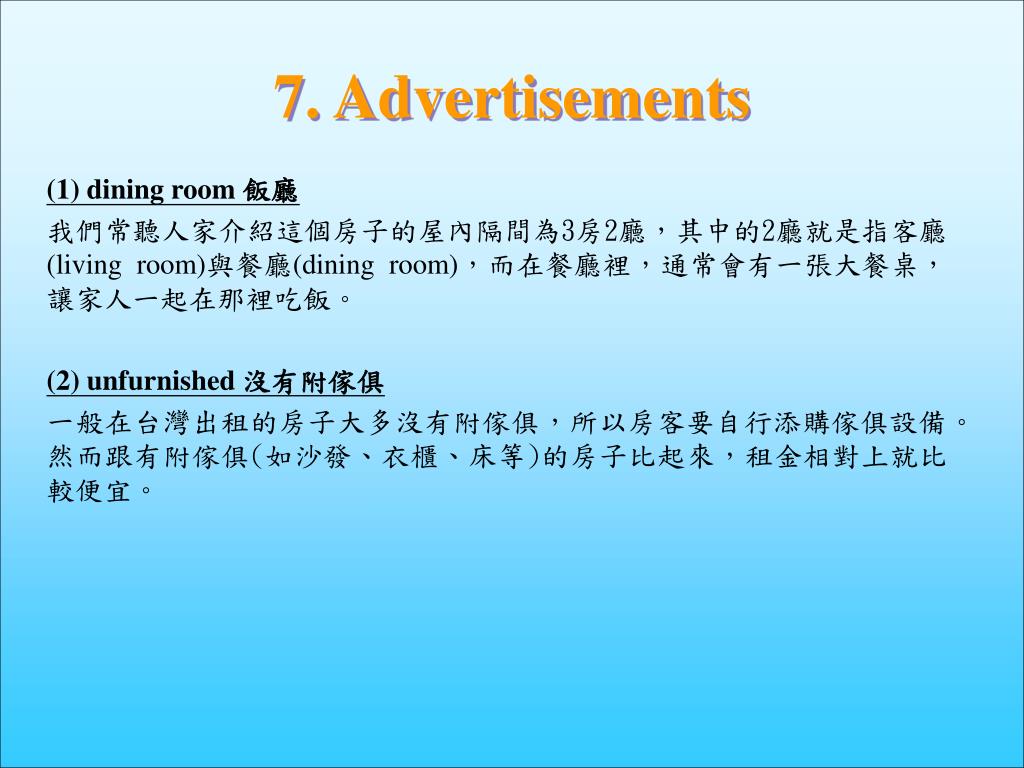 7. Advertisements

(1) dining room 飯廳

我們常聽人家介紹這個房子的屋內隔間為3房2廳，其中的2廳就是指客廳(living room)與餐廳(dining room)，而在餐廳裡，通常會有一張大餐桌，讓家人一起在那裡吃飯。

(2) unfurnished 沒有附傢俱

一般在台灣出租的房子大多沒有附傢俱，所以房客要自行添購傢俱設備。然而跟有附傢俱(如沙發、衣櫃、床等)的房子比起來，租金相對上就比較便宜。